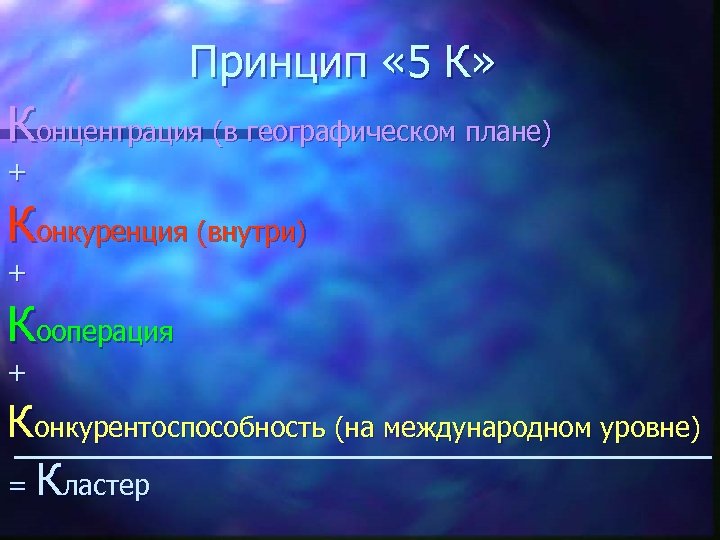 Принцип «5 К»

Концентрация (в географическом плане)

+

Конкуренция (внутри)

+

Кооперация

+

Конкурентоспособность (на международном уровне)

= Кластер